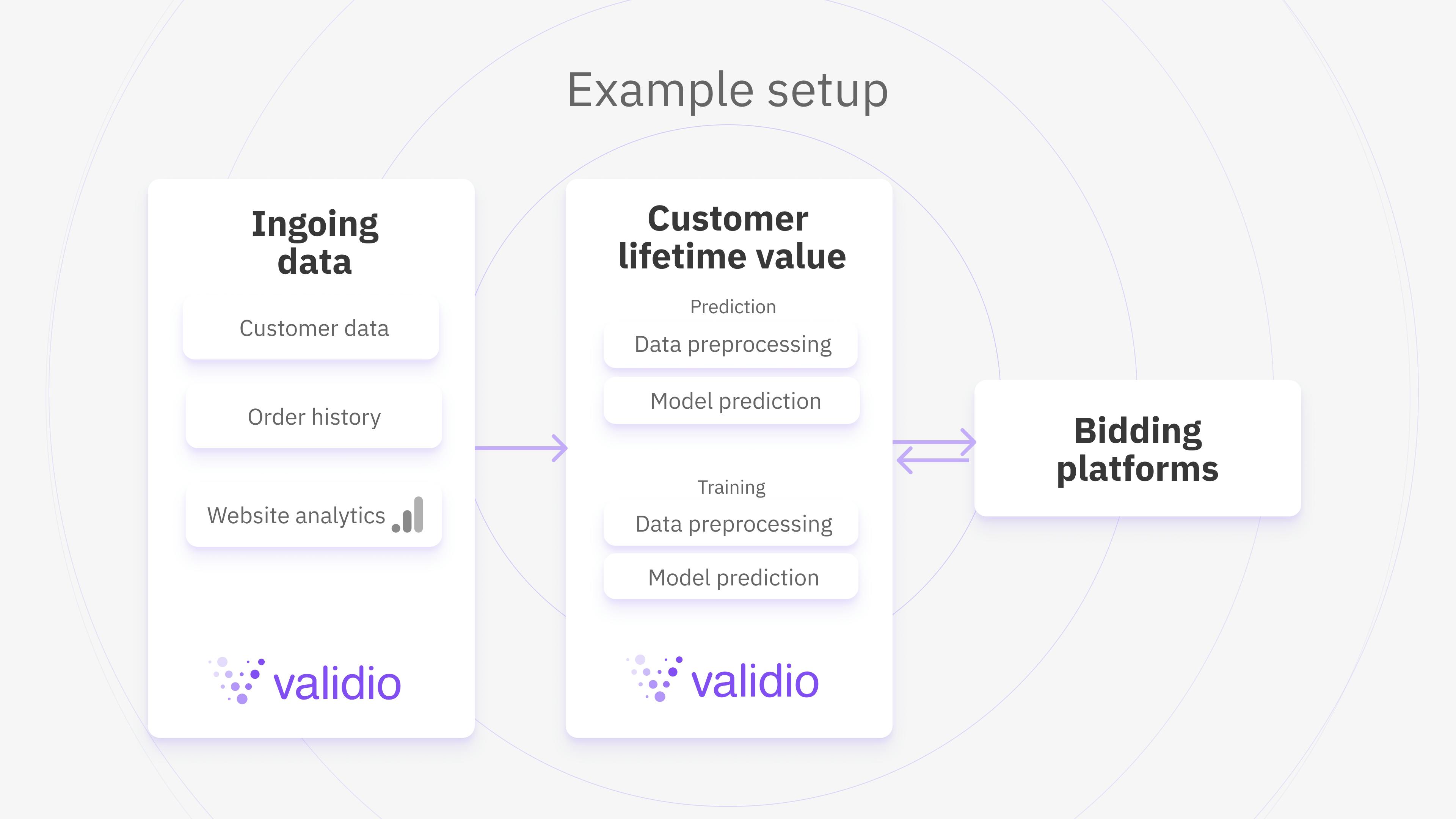 Example setup

Ingoing data

Customer data

Order history

Website analytics

validio

Customer lifetime value

Prediction

Data preprocessing

Model prediction

Training

Data preprocessing

Model prediction

validio

Bidding platforms